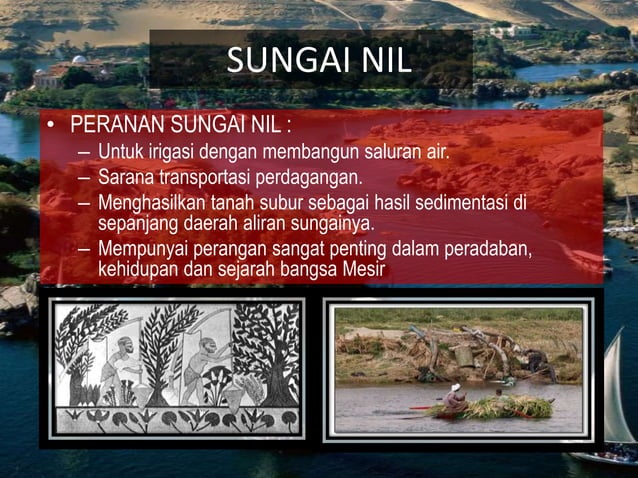 SUNGAI NIL

• PERANAN SUNGAI NIL :
– Untuk irigasi dengan membangun saluran air.
– Sarana transportasi perdagangan.
– Menghasilkan tanah subur sebagai hasil sedimentasi di sepanjang daerah aliran sungainya.
– Mempunyai perangan sangat penting dalam peradaban, kehidupan dan sejarah bangsa Mesir